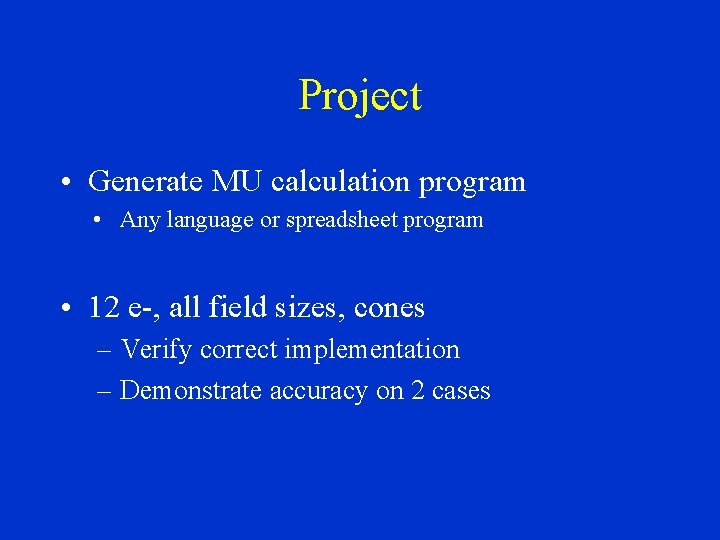 Project

• Generate MU calculation program
  • Any language or spreadsheet program

• 12 e-, all field sizes, cones
  – Verify correct implementation
  – Demonstrate accuracy on 2 cases